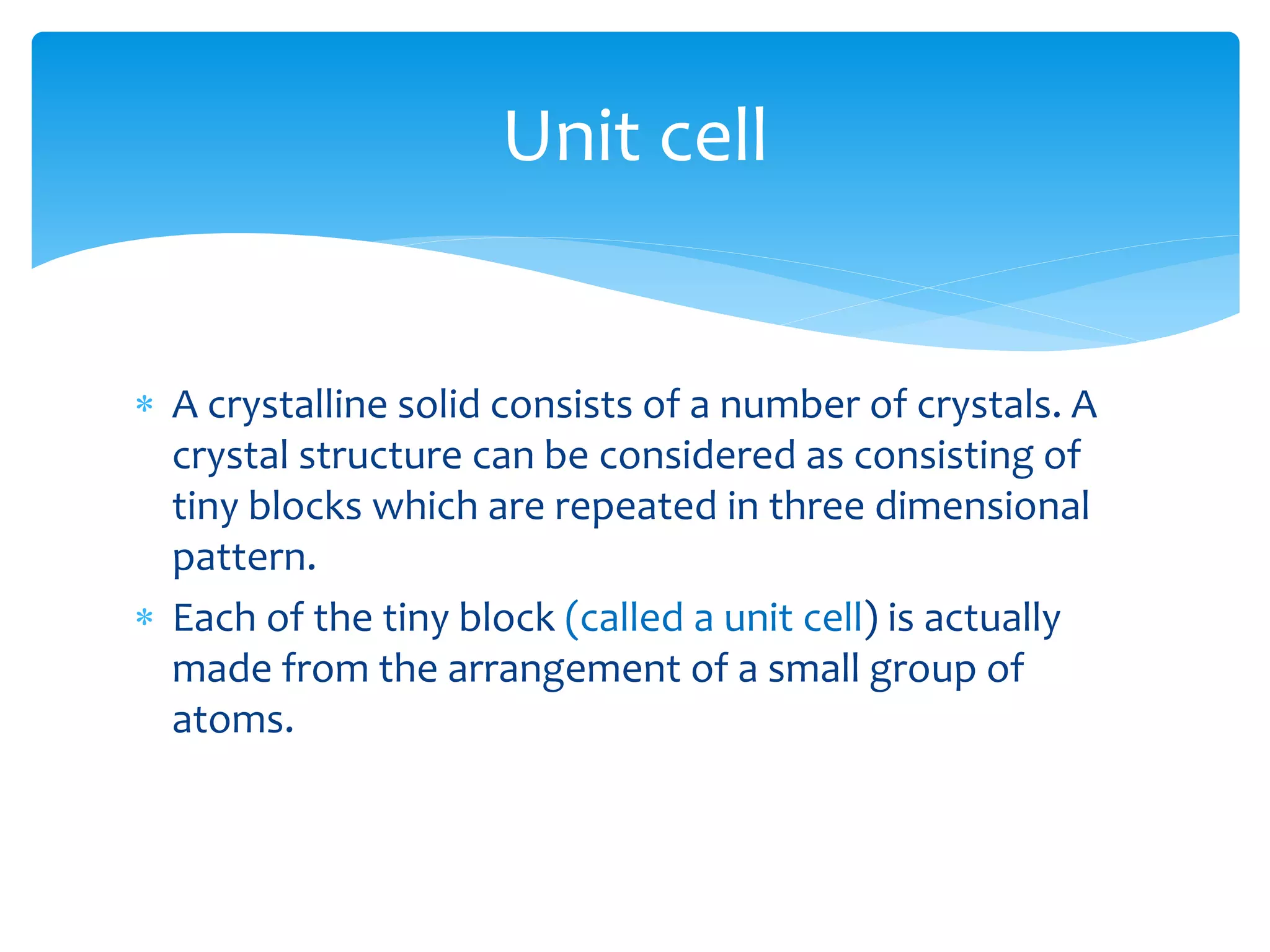 Unit cell

* A crystalline solid consists of a number of crystals. A crystal structure can be considered as consisting of tiny blocks which are repeated in three dimensional pattern.

* Each of the tiny block (called a unit cell) is actually made from the arrangement of a small group of atoms.